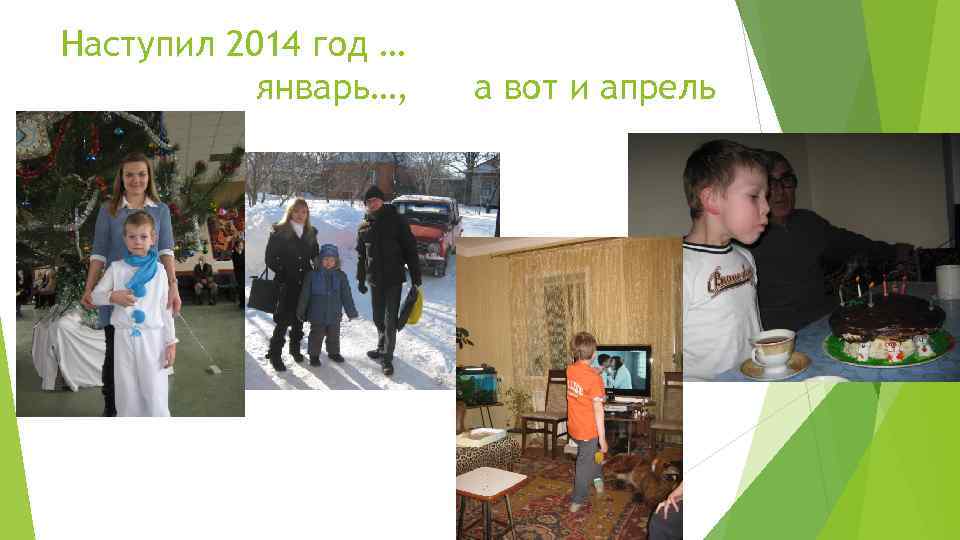 Наступил 2014 год …
январь…,     а вот и апрель